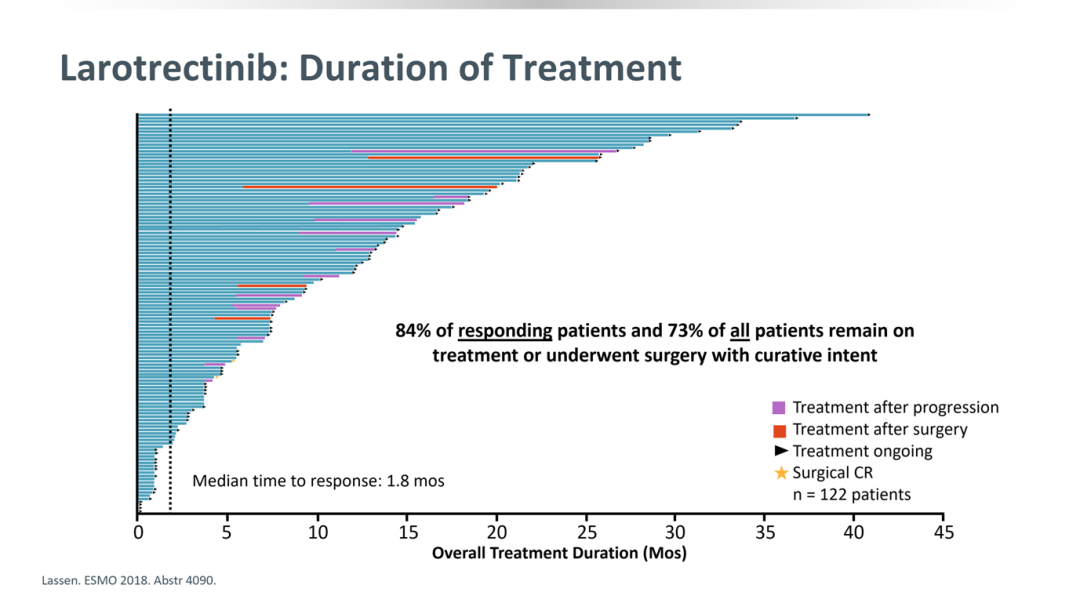 Larotrectinib: Duration of Treatment

84% of responding patients and 73% of all patients remain on treatment or underwent surgery with curative intent

Treatment after progression
Treatment after surgery
Treatment ongoing
Surgical CR
n = 122 patients

Median time to response: 1.8 mos

0 5 10 15 20 25 30 35 40 45
Overall Treatment Duration (Mos)

Lassen. ESMO 2018. Abstr 4090.